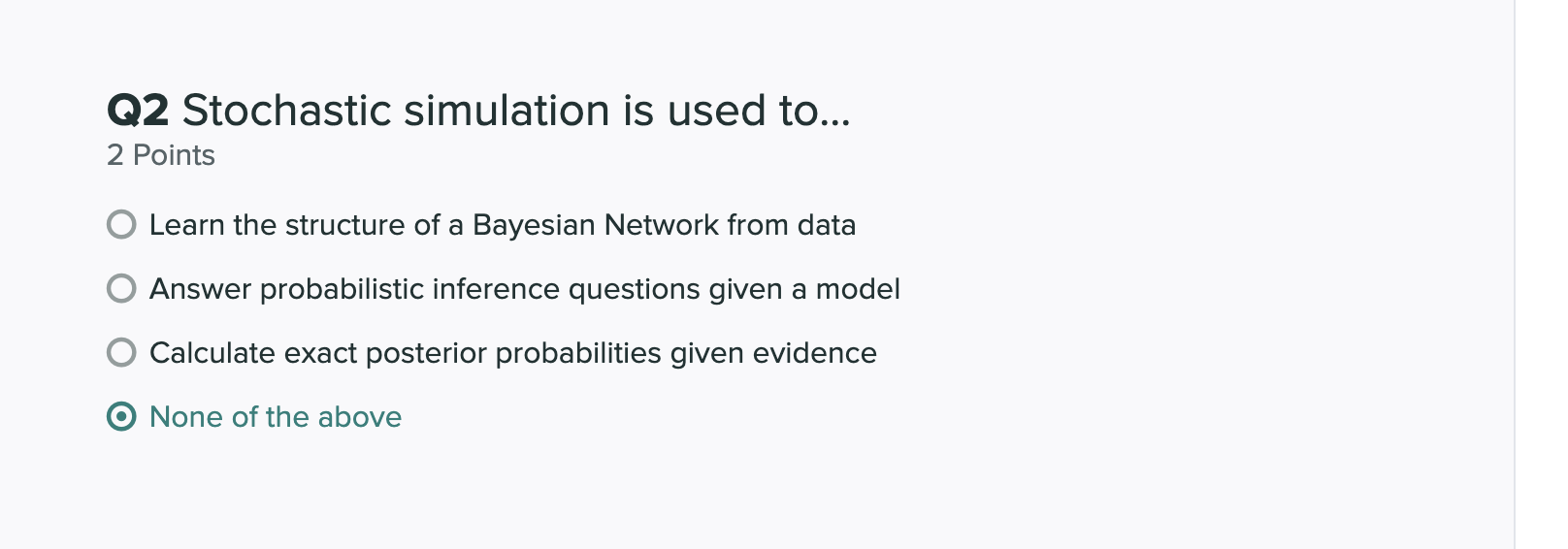 Q2 Stochastic simulation is used to...
2 Points

Learn the structure of a Bayesian Network from data

Answer probabilistic inference questions given a model

Calculate exact posterior probabilities given evidence

None of the above